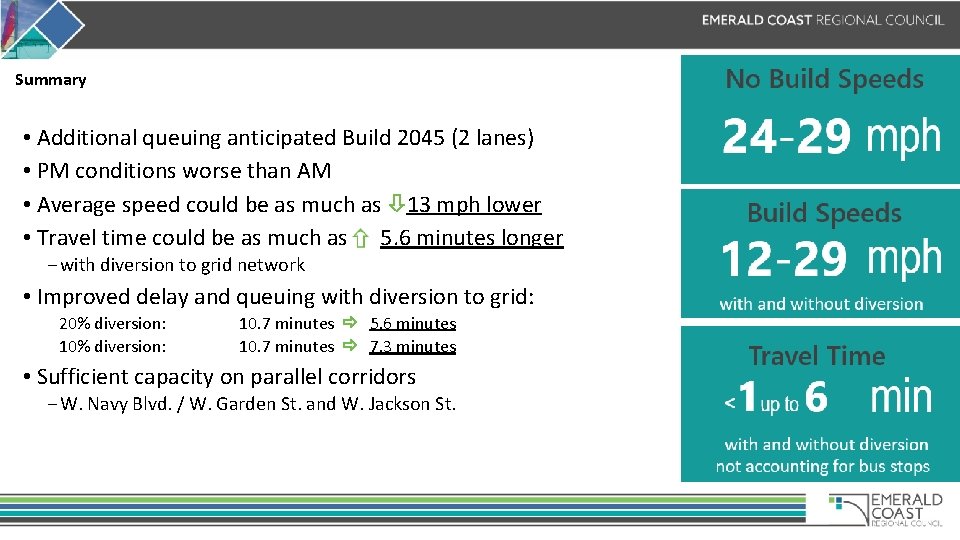 EMERALD COAST REGIONAL COUNCIL

Summary

• Additional queuing anticipated Build 2045 (2 lanes)
• PM conditions worse than AM
• Average speed could be as much as ⇩13 mph lower
• Travel time could be as much as ⇧ 5.6 minutes longer
– with diversion to grid network
• Improved delay and queuing with diversion to grid:
20% diversion: 10.7 minutes ⇨ 5.6 minutes
10% diversion: 10.7 minutes ⇨ 7.3 minutes
• Sufficient capacity on parallel corridors
– W. Navy Blvd. / W. Garden St. and W. Jackson St.

No Build Speeds
24-29 mph

Build Speeds
12-29 mph
with and without diversion

Travel Time
<1 up to 6 min
with and without diversion
not accounting for bus stops

EMERALD COAST REGIONAL COUNCIL